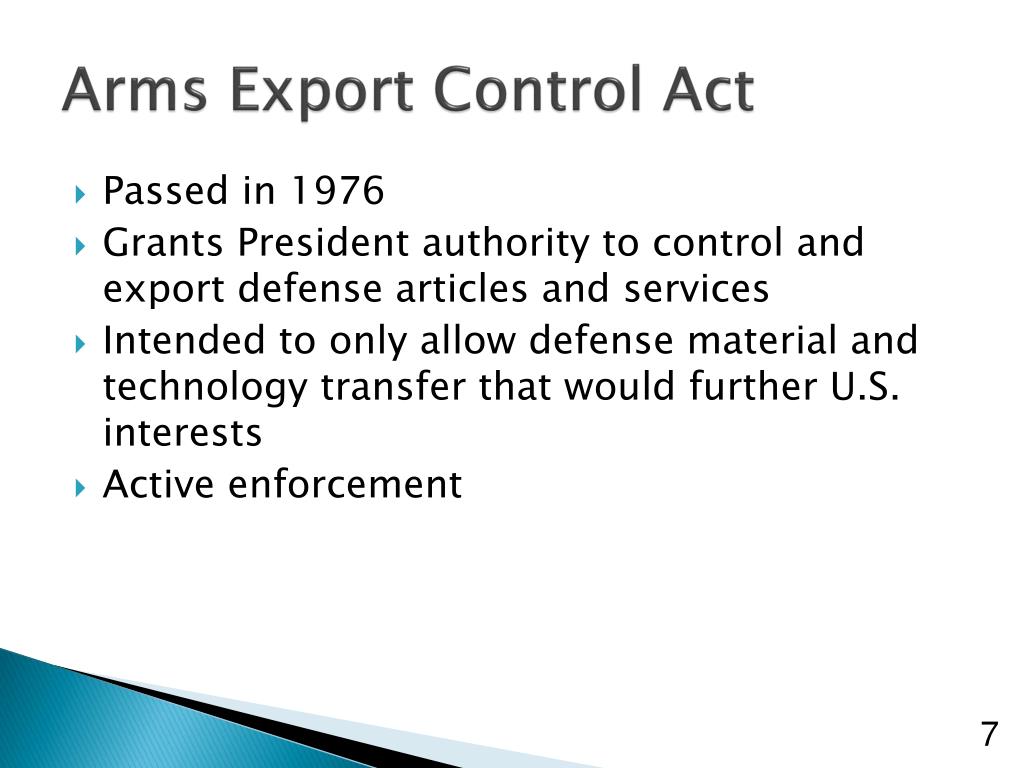 Arms Export Control Act

Passed in 1976

Grants President authority to control and export defense articles and services

Intended to only allow defense material and technology transfer that would further U.S. interests

Active enforcement

7